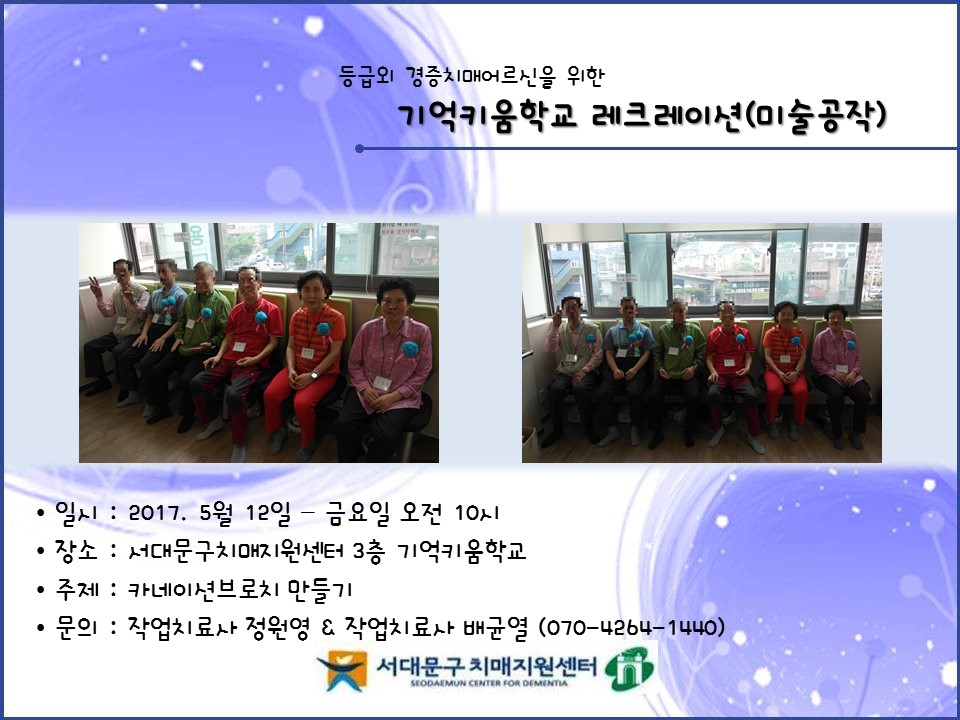 등급외 경증치매어르신을 위한
기억키움학교 레크레이션(미술공작)

• 일시 : 2017. 5월 12일 – 금요일 오전 10시
• 장소 : 서대문구치매지원센터 3층 기억키움학교
• 주제 : 카네이션브로치 만들기
• 문의 : 작업치료사 정원영 & 작업치료사 배균열 (070-4264-1440)

서대문구 치매지원센터
SEODAEMUN CENTER FOR DEMENTIA